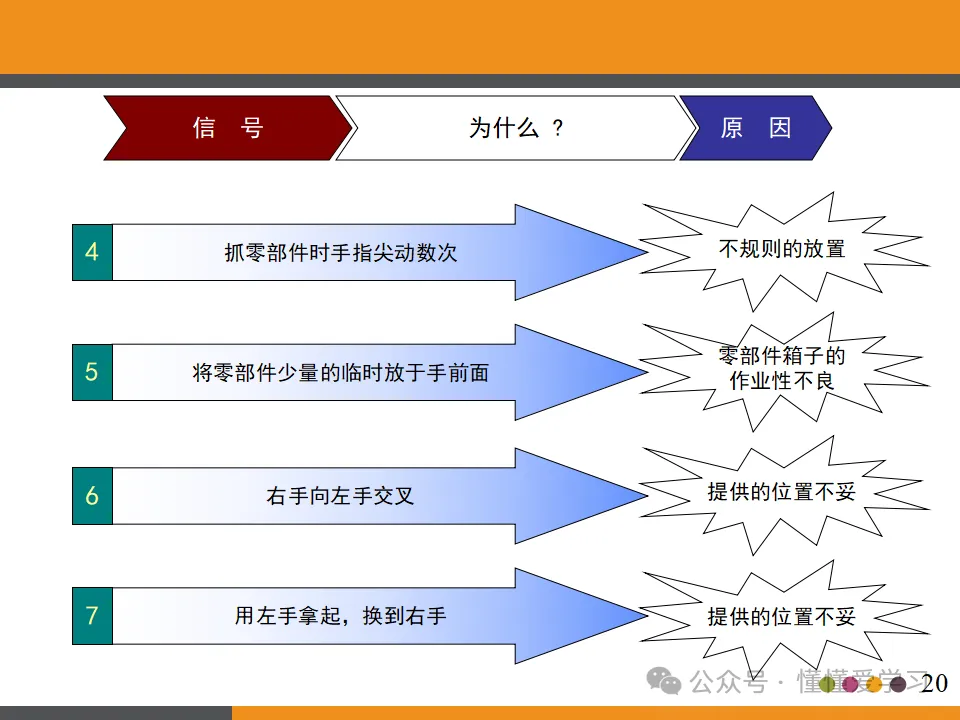 信　号

为什么 ？

原　因

4

抓零部件时手指尖动数次

不规则的放置

5

将零部件少量的临时放于手前面

零部件箱子的作业性不良

6

右手向左手交叉

提供的位置不妥

7

用左手拿起，换到右手

提供的位置不妥

公众号 · 懂懂爱学习

20